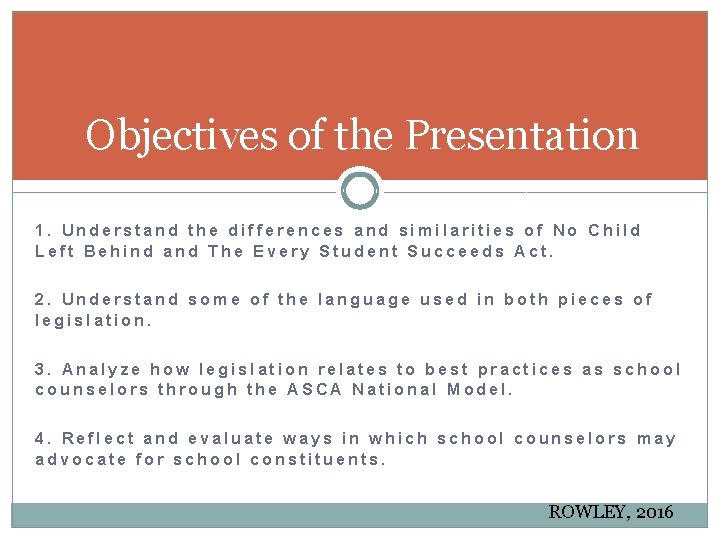 Objectives of the Presentation

1. Understand the differences and similarities of No Child Left Behind and The Every Student Succeeds Act.

2. Understand some of the language used in both pieces of legislation.

3. Analyze how legislation relates to best practices as school counselors through the ASCA National Model.

4. Reflect and evaluate ways in which school counselors may advocate for school constituents.

ROWLEY, 2016